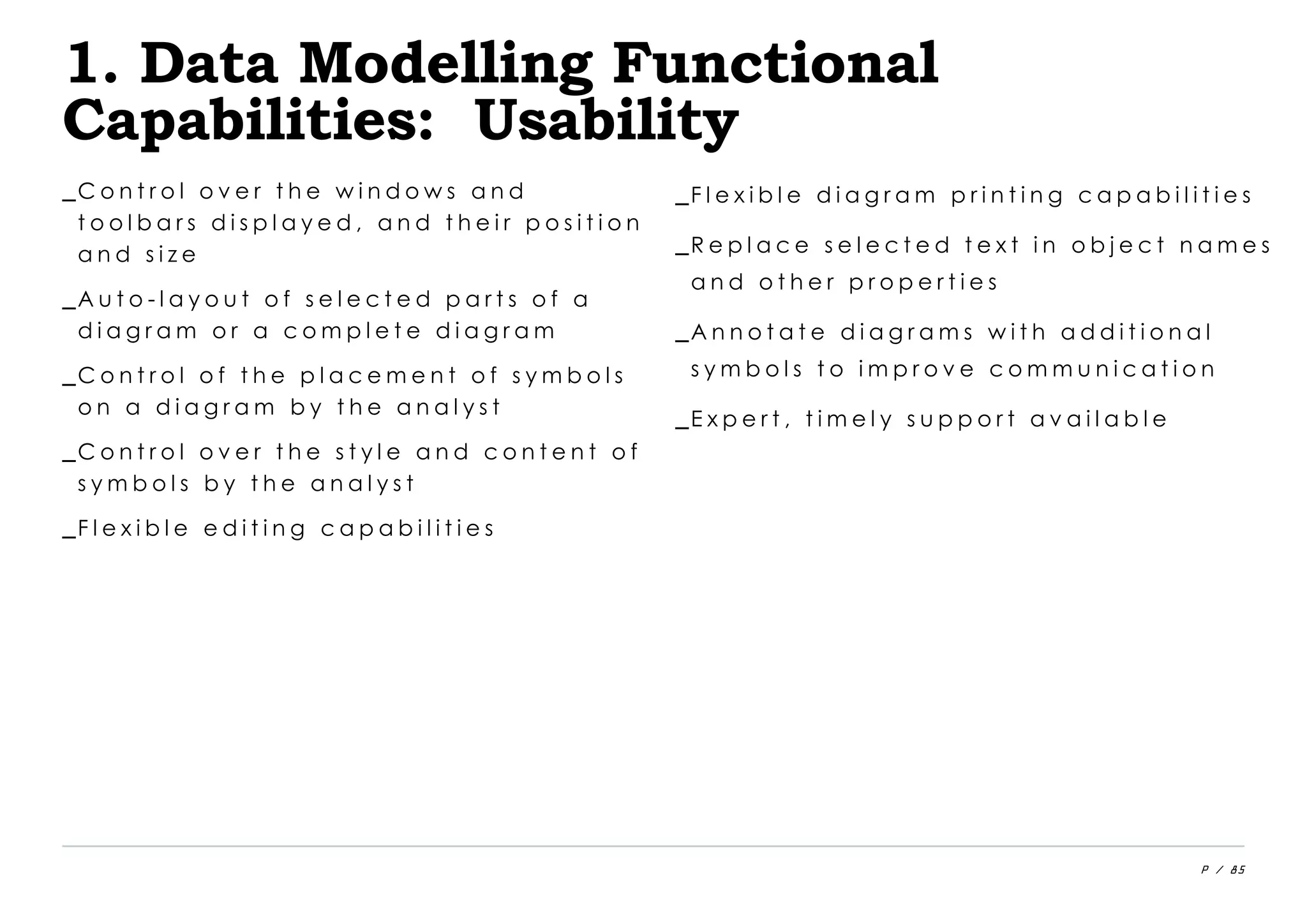 1. Data Modelling Functional Capabilities: Usability

_Control over the windows and toolbars displayed, and their position and size

_Auto-layout of selected parts of a diagram or a complete diagram

_Control of the placement of symbols on a diagram by the analyst

_Control over the style and content of symbols by the analyst

_Flexible editing capabilities

_Flexible diagram printing capabilities

_Replace selected text in object names and other properties

_Annotate diagrams with additional symbols to improve communication

_Expert, timely support available

P / 85